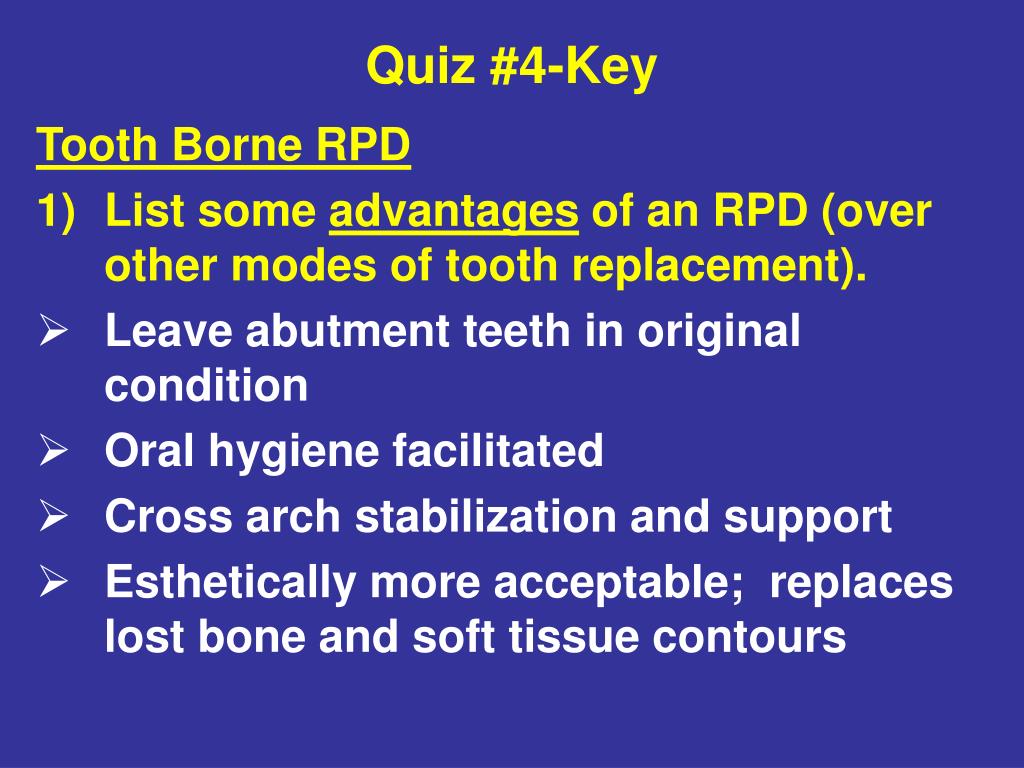 Quiz #4-Key

Tooth Borne RPD

1) List some advantages of an RPD (over other modes of tooth replacement).

➢ Leave abutment teeth in original condition

➢ Oral hygiene facilitated

➢ Cross arch stabilization and support

➢ Esthetically more acceptable; replaces lost bone and soft tissue contours